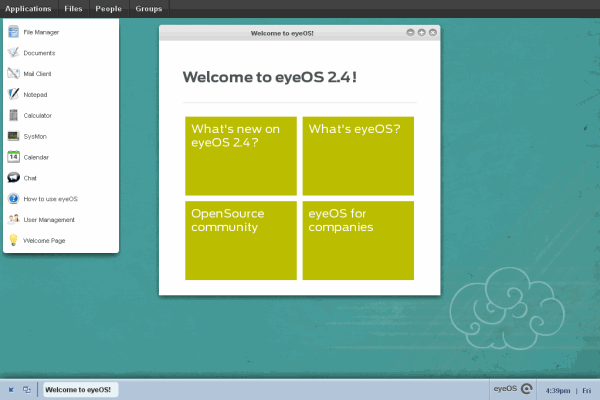 Applications Files People Groups

File Manager
Documents
Mail Client
Notepad
Calculator
SysMon
14 Calendar
Chat
How to use eyeOS
User Management
Welcome Page

Welcome to eyeOS!

Welcome to eyeOS 2.4!

What's new on eyeOS 2.4?

What's eyeOS?

OpenSource community

eyeOS for companies

Welcome to eyeOS!

eyeOS

4:39pm | Fri